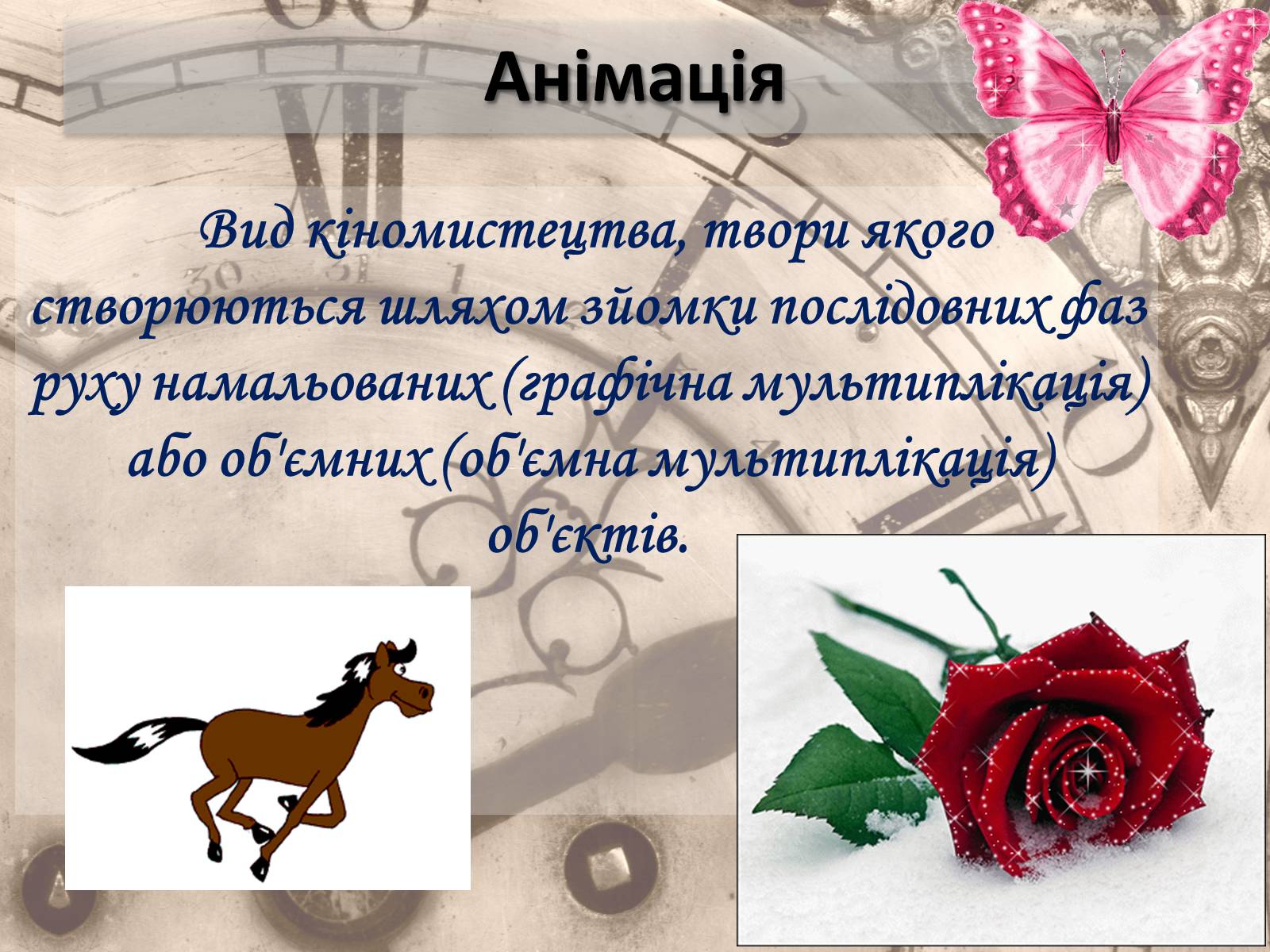 Анімація

Вид кіномистецтва, твори якого створюються шляхом зйомки послідовних фаз руху намальованих (графічна мультиплікація) або об'ємних (об'ємна мультиплікація) об'єктів.